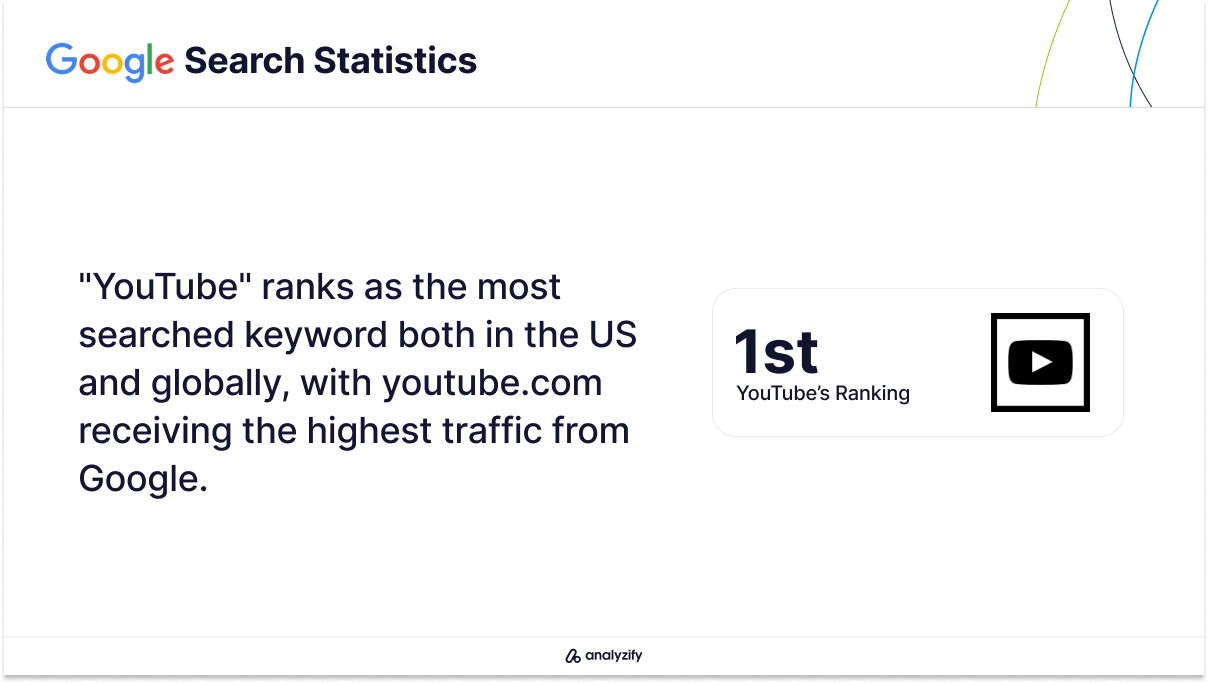 Google Search Statistics

"YouTube" ranks as the most searched keyword both in the US and globally, with youtube.com receiving the highest traffic from Google.

1st
YouTube's Ranking

analyzify